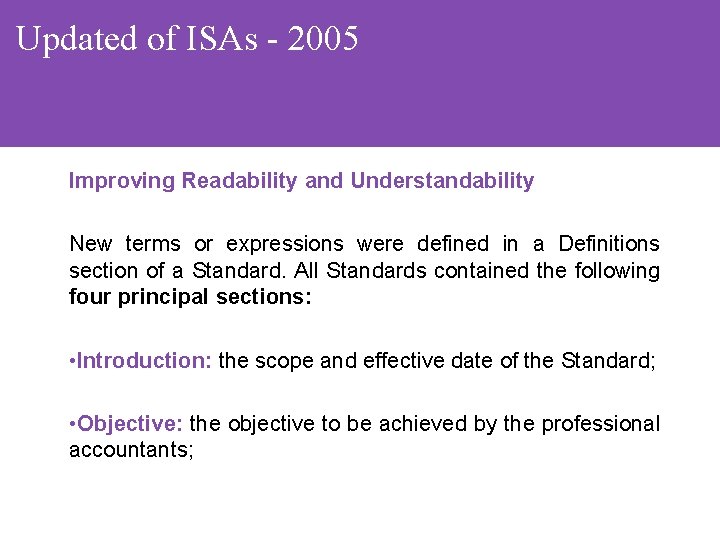 Updated of ISAs - 2005

Improving Readability and Understandability

New terms or expressions were defined in a Definitions section of a Standard. All Standards contained the following four principal sections:

•Introduction: the scope and effective date of the Standard;

•Objective: the objective to be achieved by the professional accountants;